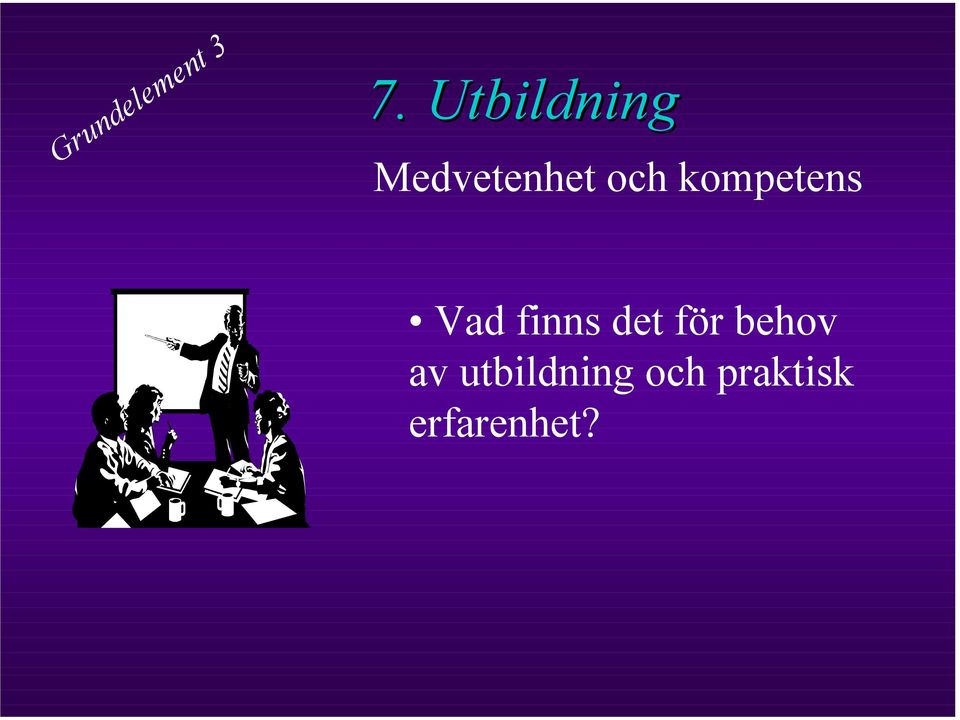 Grundelement 3

7. Utbildning

Medvetenhet och kompetens

• Vad finns det för behov av utbildning och praktisk erfarenhet?